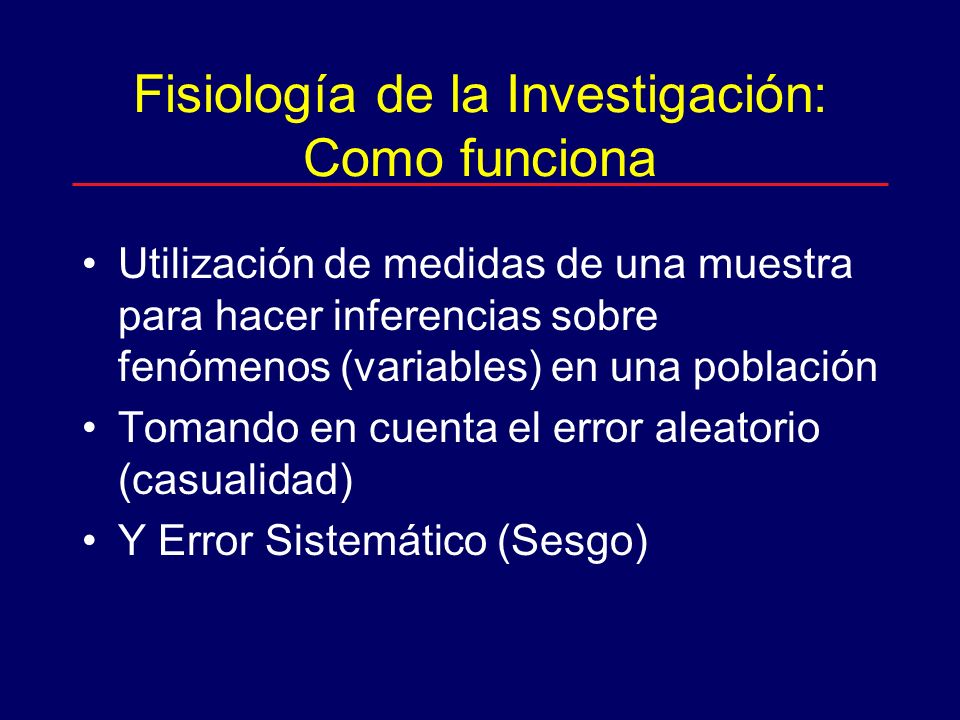 Fisiología de la Investigación: Como funciona

• Utilización de medidas de una muestra para hacer inferencias sobre fenómenos (variables) en una población
• Tomando en cuenta el error aleatorio (casualidad)
• Y Error Sistemático (Sesgo)